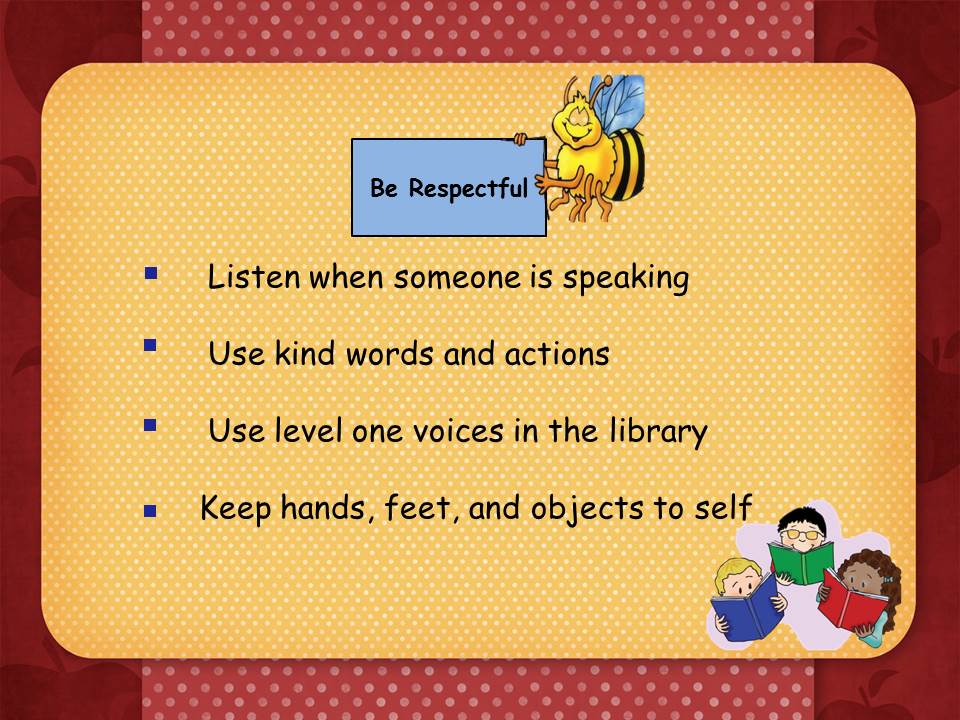 Be Respectful

- Listen when someone is speaking
- Use kind words and actions
- Use level one voices in the library
- Keep hands, feet, and objects to self